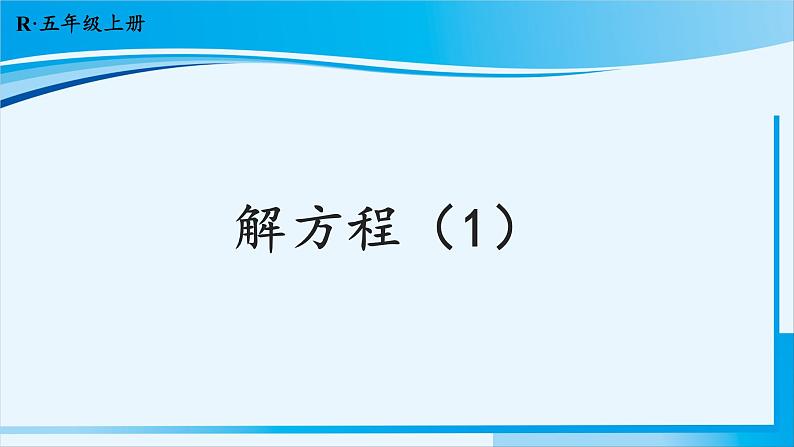 R·五年级上册

解方程（1）